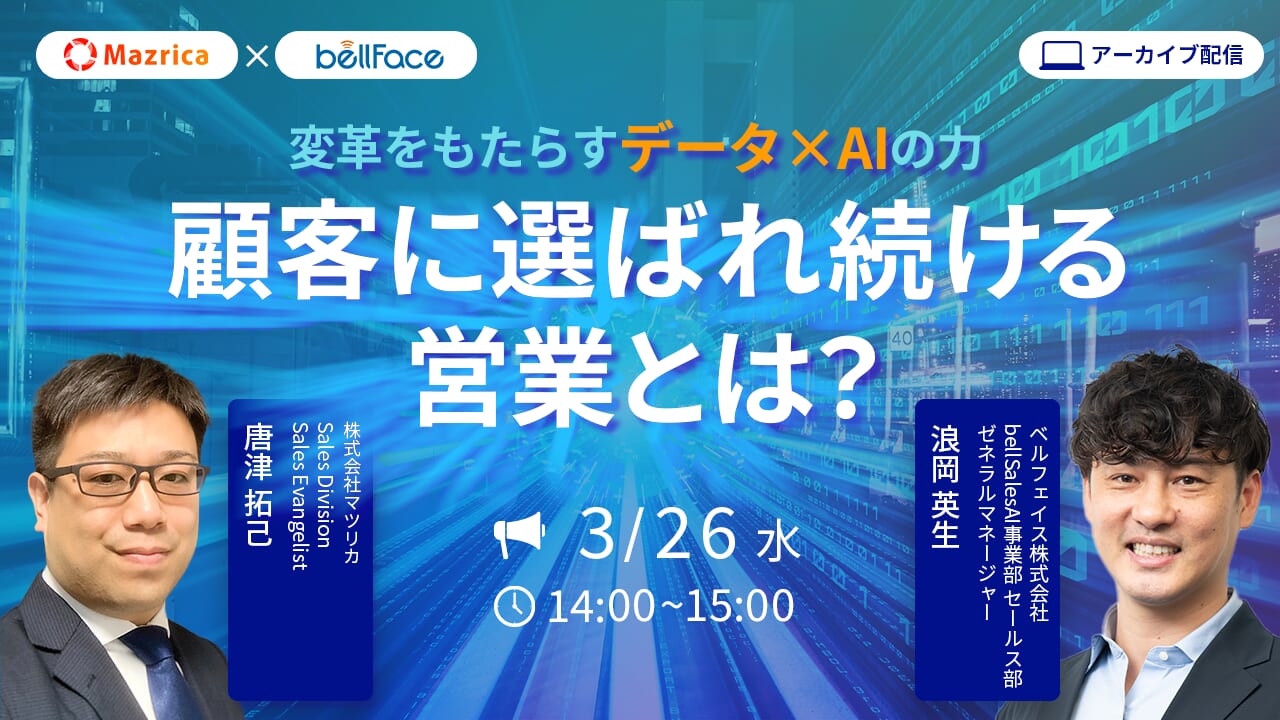 Mazrica × bellFace

アーカイブ配信

変革をもたらすデータ×AIの力

顧客に選ばれ続ける営業とは?

株式会社マツリカ
Sales Division
Sales Evangelist
唐津 拓己

3/26 水
14:00~15:00

ベルフェイス株式会社
bellSalesAI事業部 セールス部
ゼネラルマネージャー
浪岡 英生